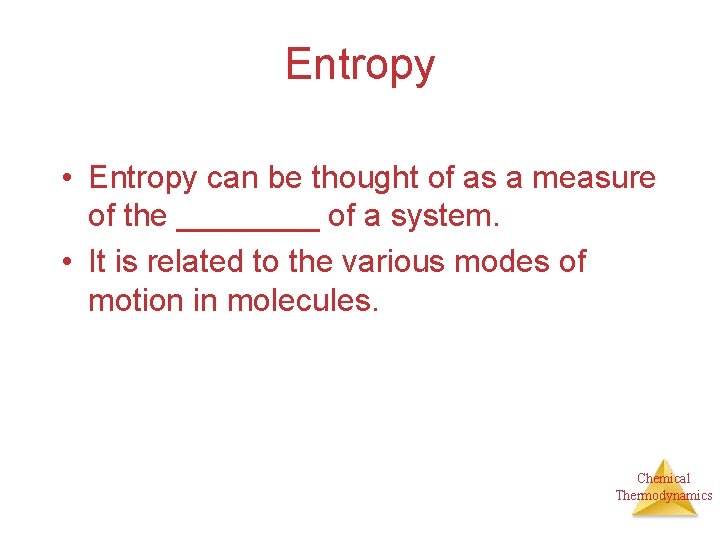 Entropy

• Entropy can be thought of as a measure of the ________ of a system.

• It is related to the various modes of motion in molecules.

Chemical Thermodynamics